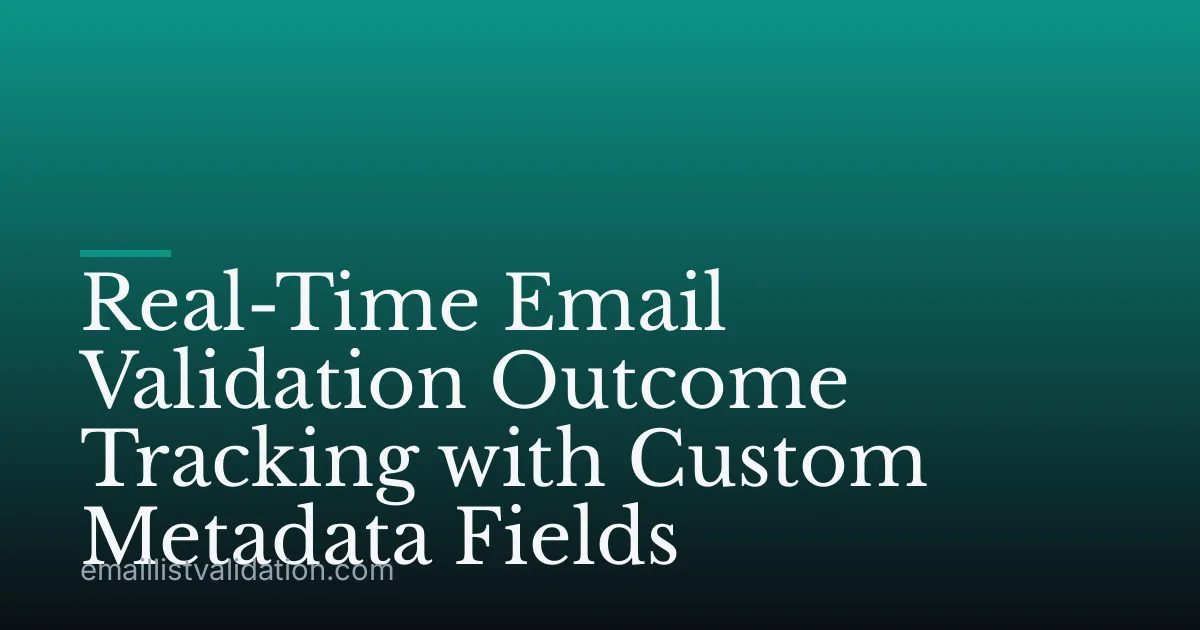 Real-Time Email Validation Outcome Tracking with Custom Metadata Fields

emaillistvalidation.com